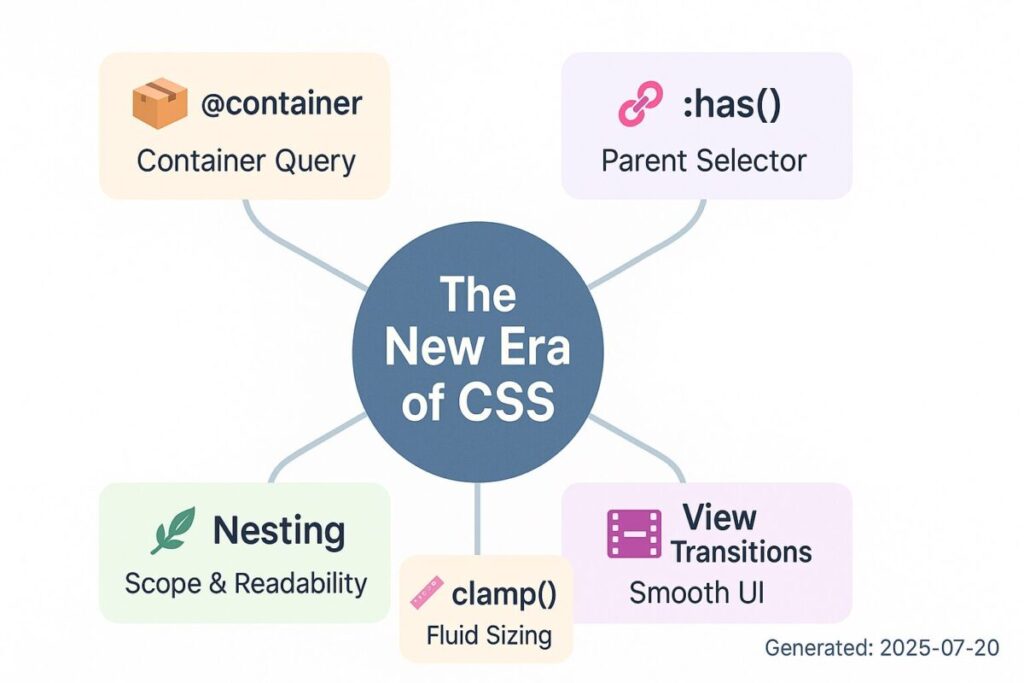 @container
Container Query

:has()
Parent Selector

The New Era of CSS

Nesting
Scope & Readability

clamp()
Fluid Sizing

View Transitions
Smooth UI

Generated: 2025-07-20